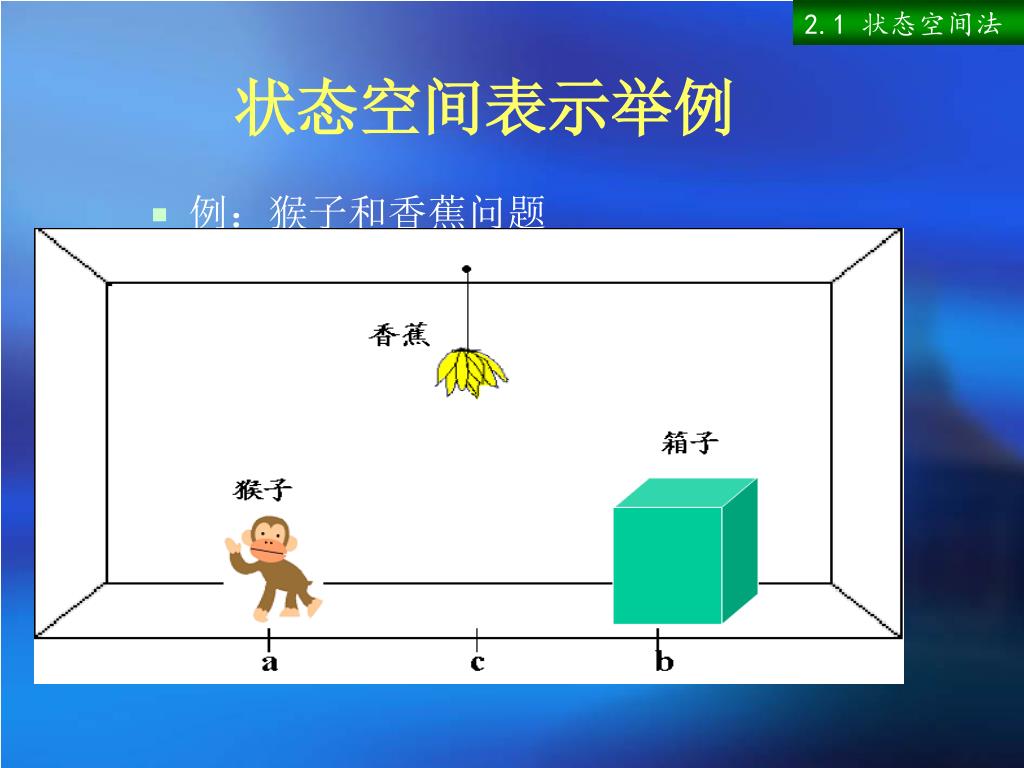 2.1 状态空间法

状态空间表示举例

例：猴子和香蕉问题

香蕉

箱子

猴子

a

c

b